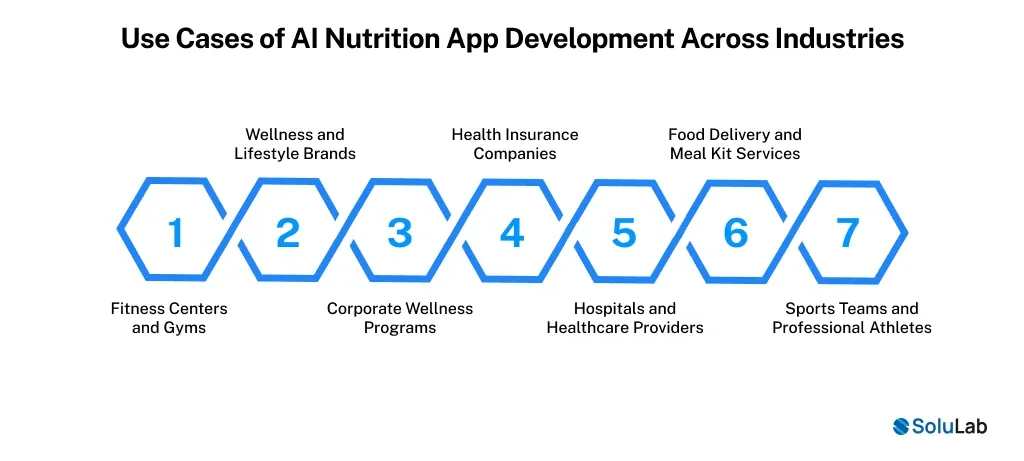 Use Cases of AI Nutrition App Development Across Industries

1

Fitness Centers and Gyms

2

Wellness and Lifestyle Brands

3

Corporate Wellness Programs

4

Health Insurance Companies

5

Hospitals and Healthcare Providers

6

Food Delivery and Meal Kit Services

7

Sports Teams and Professional Athletes

SoluLab